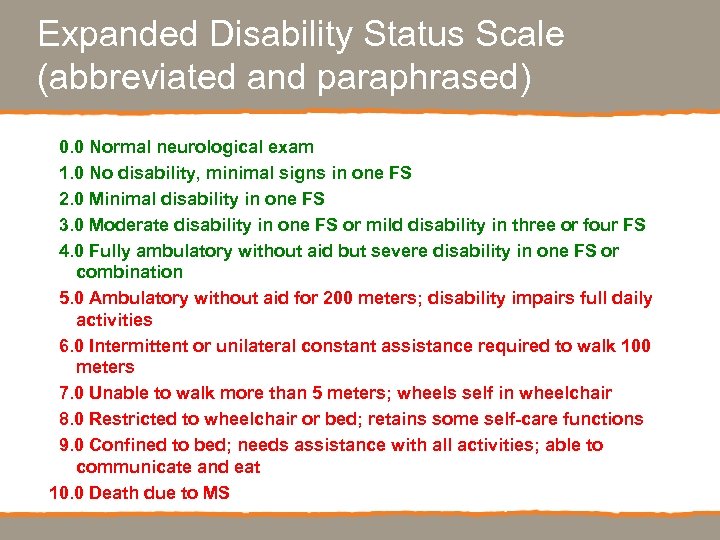 Expanded Disability Status Scale (abbreviated and paraphrased)

0.0 Normal neurological exam
1.0 No disability, minimal signs in one FS
2.0 Minimal disability in one FS
3.0 Moderate disability in one FS or mild disability in three or four FS
4.0 Fully ambulatory without aid but severe disability in one FS or combination
5.0 Ambulatory without aid for 200 meters; disability impairs full daily activities
6.0 Intermittent or unilateral constant assistance required to walk 100 meters
7.0 Unable to walk more than 5 meters; wheels self in wheelchair
8.0 Restricted to wheelchair or bed; retains some self-care functions
9.0 Confined to bed; needs assistance with all activities; able to communicate and eat
10.0 Death due to MS